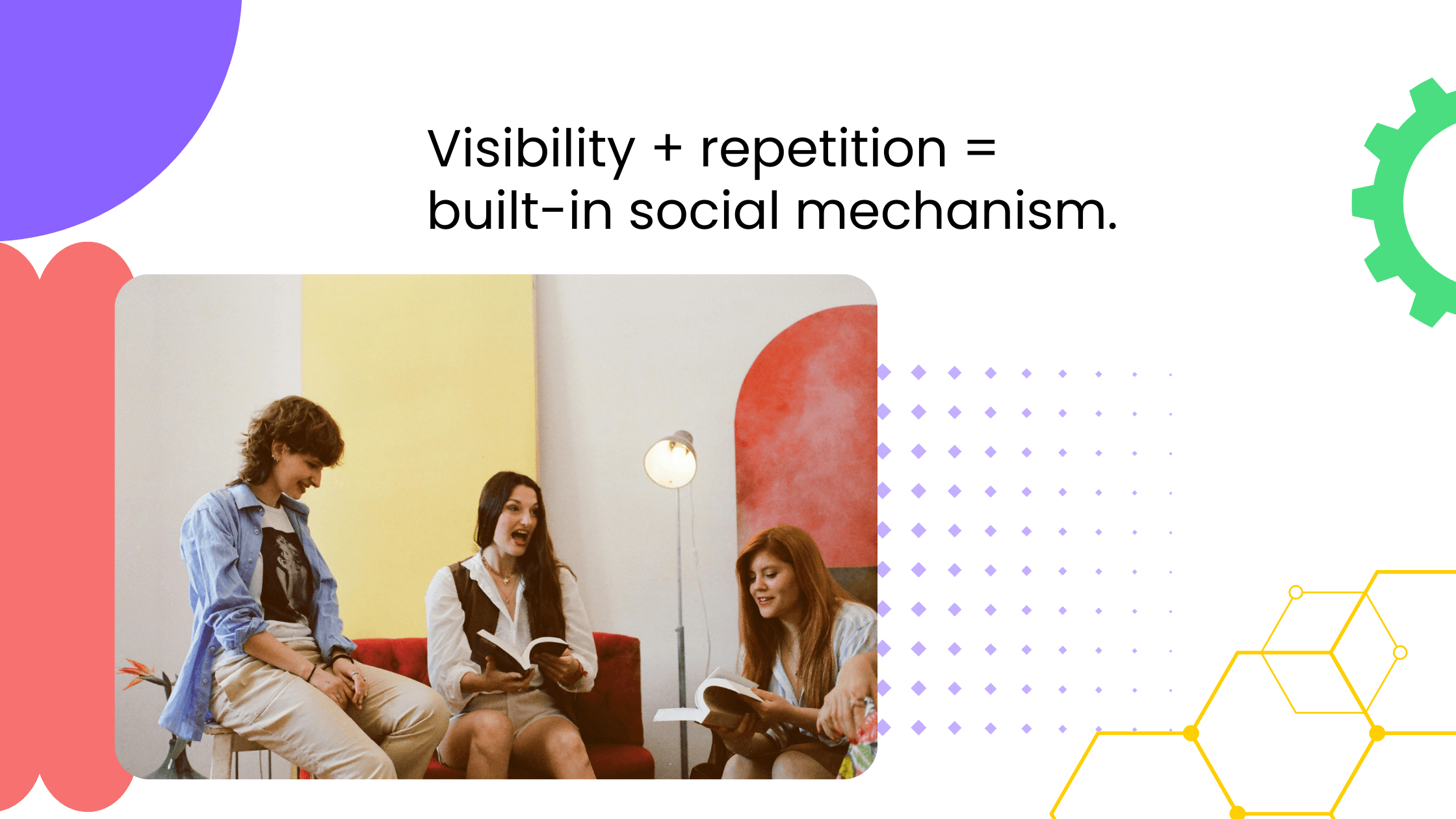 Visibility + repetition = built-in social mechanism.